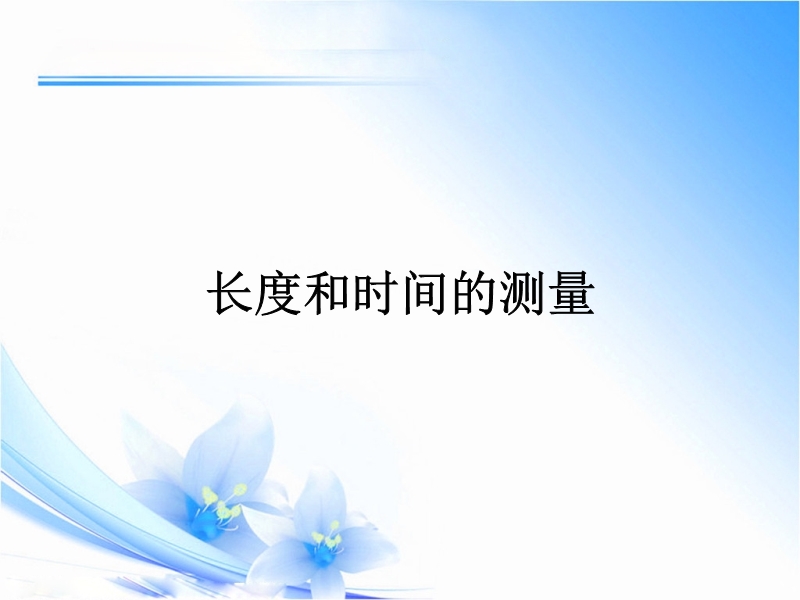 长度和时间的测量